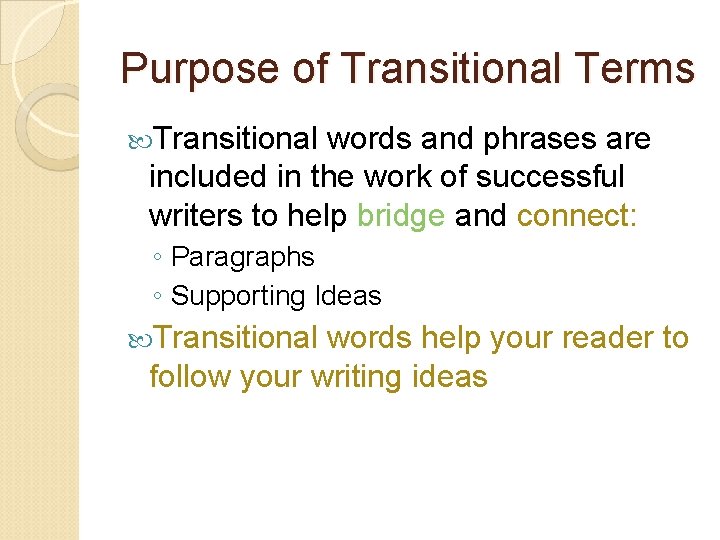 Purpose of Transitional Terms

Transitional words and phrases are included in the work of successful writers to help bridge and connect:

◦ Paragraphs
◦ Supporting Ideas

Transitional words help your reader to follow your writing ideas